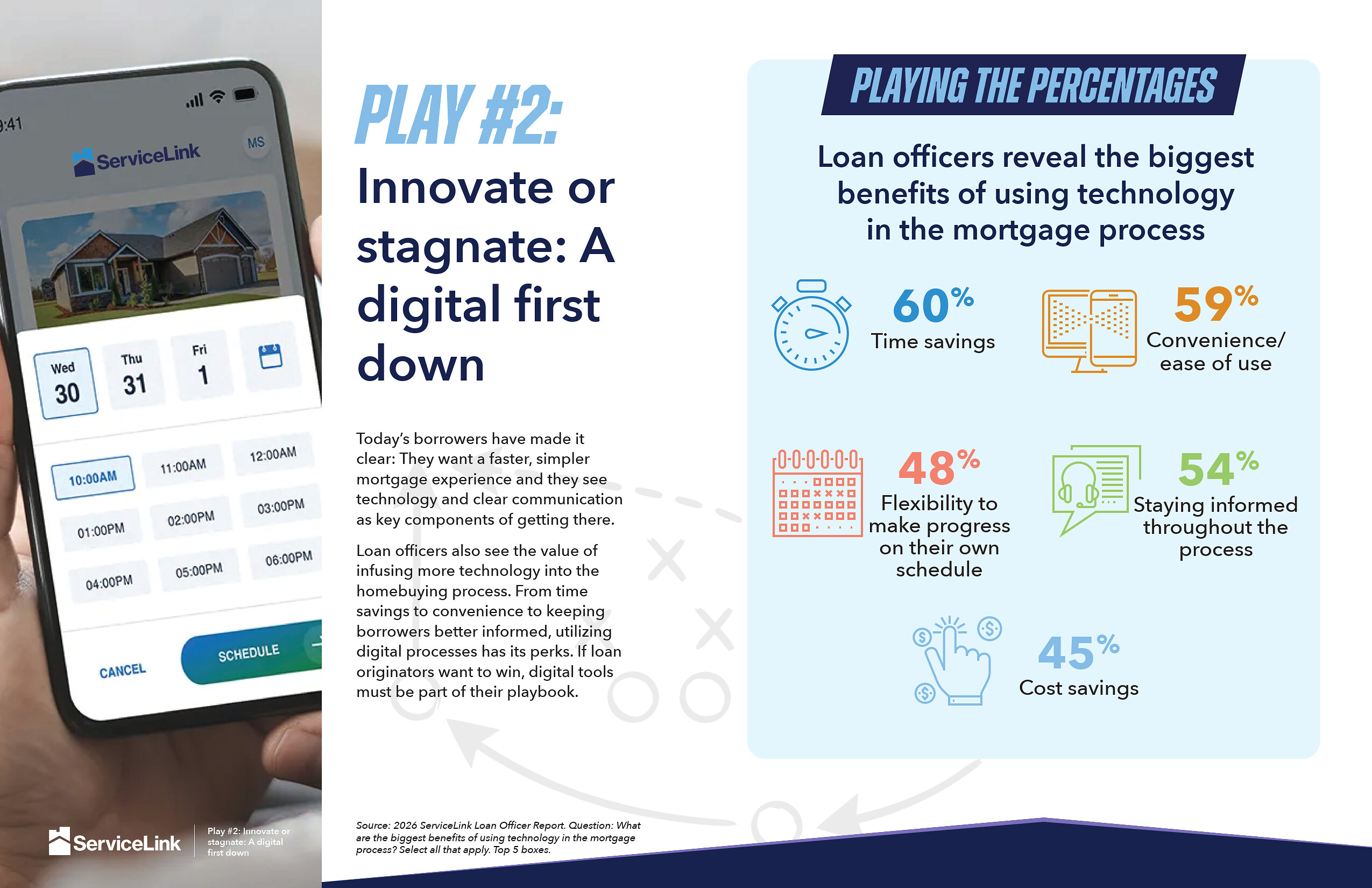 9:41

ServiceLink

MS

Wed 30

Thu 31

Fri 1

10:00AM

11:00AM

12:00AM

01:00PM

02:00PM

03:00PM

04:00PM

05:00PM

06:00PM

CANCEL

SCHEDULE

ServiceLink

Play #2: Innovate or stagnate: A digital first down

PLAY #2:

Innovate or stagnate: A digital first down

Today's borrowers have made it clear: They want a faster, simpler mortgage experience and they see technology and clear communication as key components of getting there.

Loan officers also see the value of infusing more technology into the homebuying process. From time savings to convenience to keeping borrowers better informed, utilizing digital processes has its perks. If loan originators want to win, digital tools must be part of their playbook.

Source: 2026 ServiceLink Loan Officer Report. Question: What are the biggest benefits of using technology in the mortgage process? Select all that apply. Top 5 boxes.

PLAYING THE PERCENTAGES

Loan officers reveal the biggest benefits of using technology in the mortgage process

60% Time savings

59% Convenience/ ease of use

48% Flexibility to make progress on their own schedule

54% Staying informed throughout the process

45% Cost savings